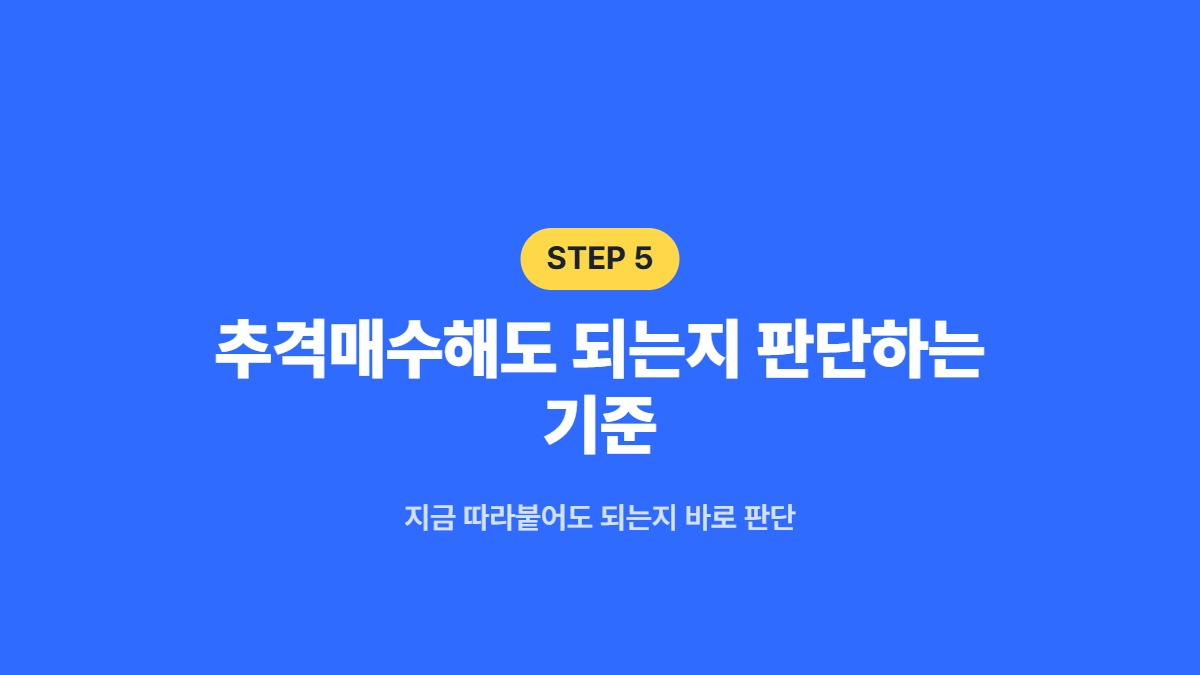 STEP 5

추격매수해도 되는지 판단하는 기준

지금 따라붙어도 되는지 바로 판단